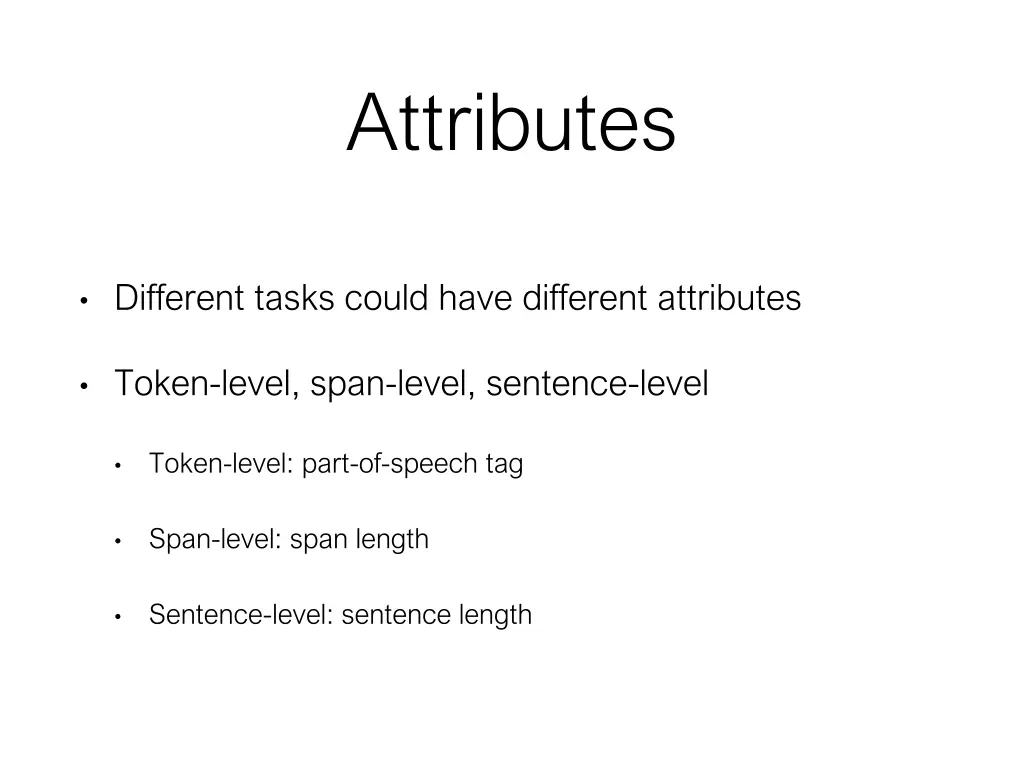 Attributes

• Different tasks could have different attributes

• Token-level, span-level, sentence-level

• Token-level: part-of-speech tag

• Span-level: span length

• Sentence-level: sentence length